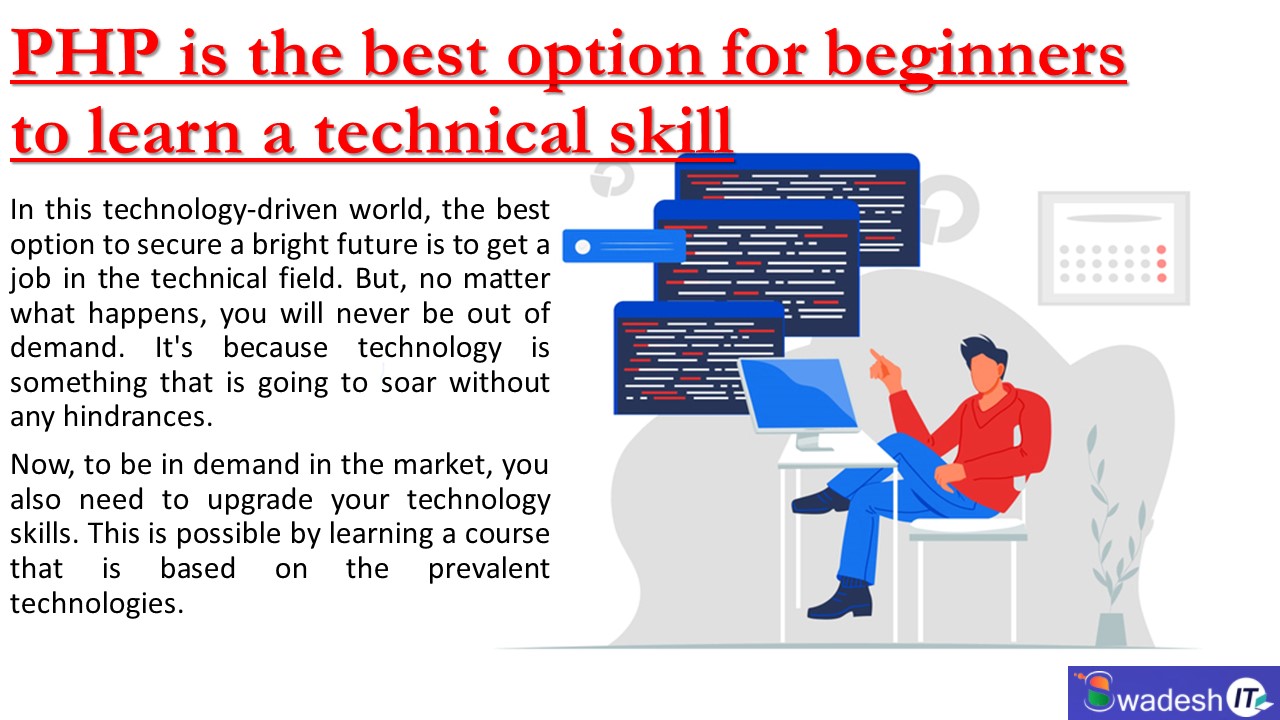 PHP is the best option for beginners to learn a technical skill

In this technology-driven world, the best option to secure a bright future is to get a job in the technical field. But, no matter what happens, you will never be out of demand. It's because technology is something that is going to soar without any hindrances.

Now, to be in demand in the market, you also need to upgrade your technology skills. This is possible by learning a course that is based on the prevalent technologies.

Swadesh IT